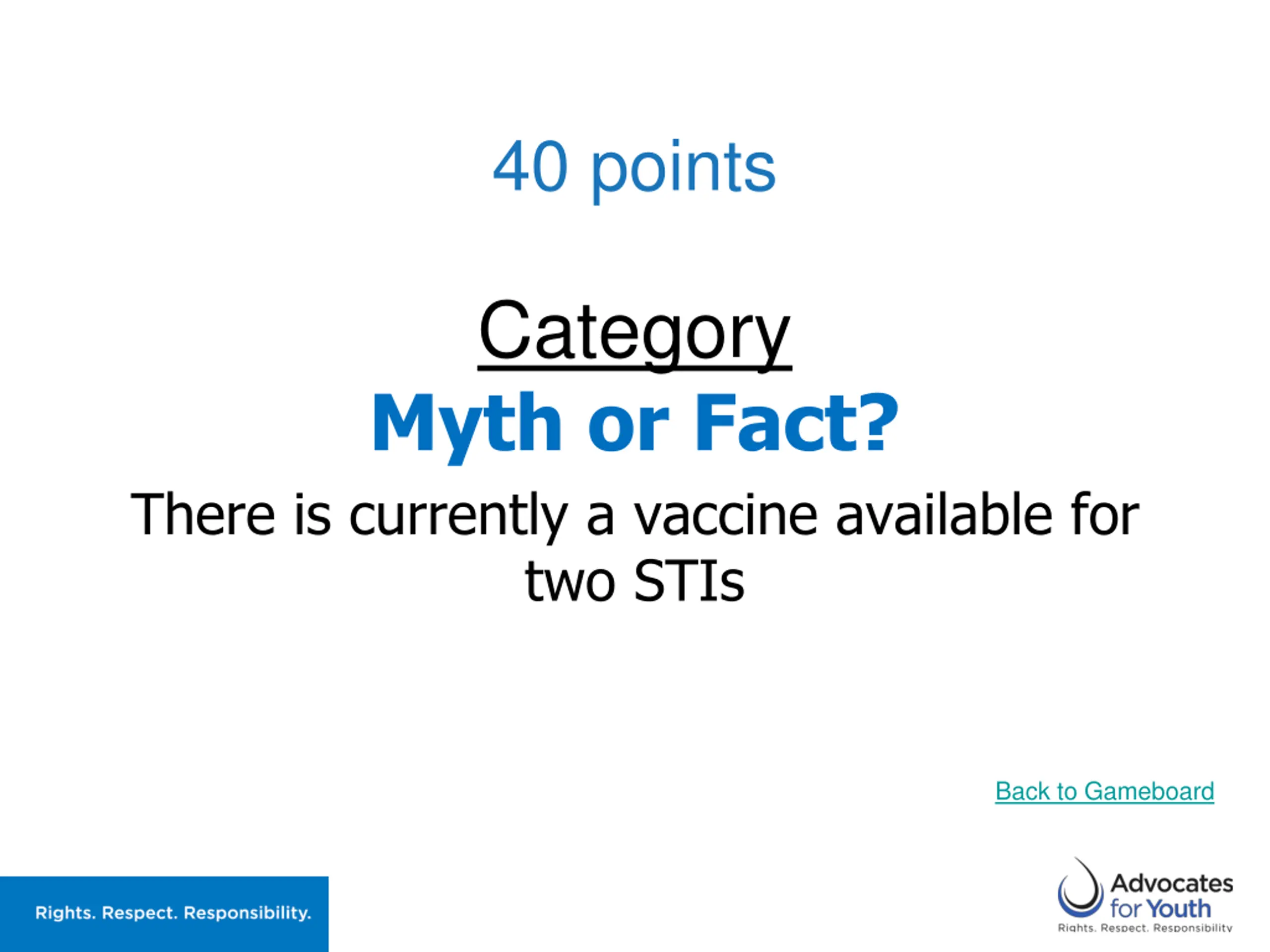 40 points

Category

Myth or Fact?

There is currently a vaccine available for two STIs

Back to Gameboard

Rights. Respect. Responsibility.

Advocates for Youth
Rights. Respect. Responsibility